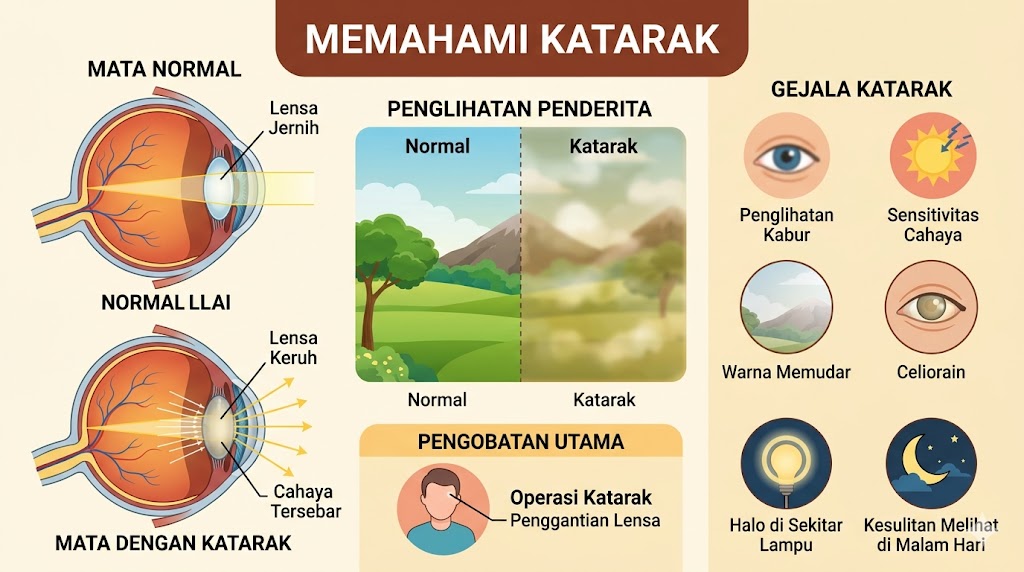 MEMAHAMI KATARAK

MATA NORMAL

Lensa Jernih

NORMAL LLAI

Lensa Keruh

Cahaya Tersebar

MATA DENGAN KATARAK

PENGLIHATAN PENDERITA

Normal

Katarak

Normal

Katarak

PENGOBATAN UTAMA

Operasi Katarak
Penggantian Lensa

GEJALA KATARAK

Penglihatan Kabur

Sensitivitas Cahaya

Warna Memudar

Celiorain

Halo di Sekitar Lampu

Kesulitan Melihat di Malam Hari